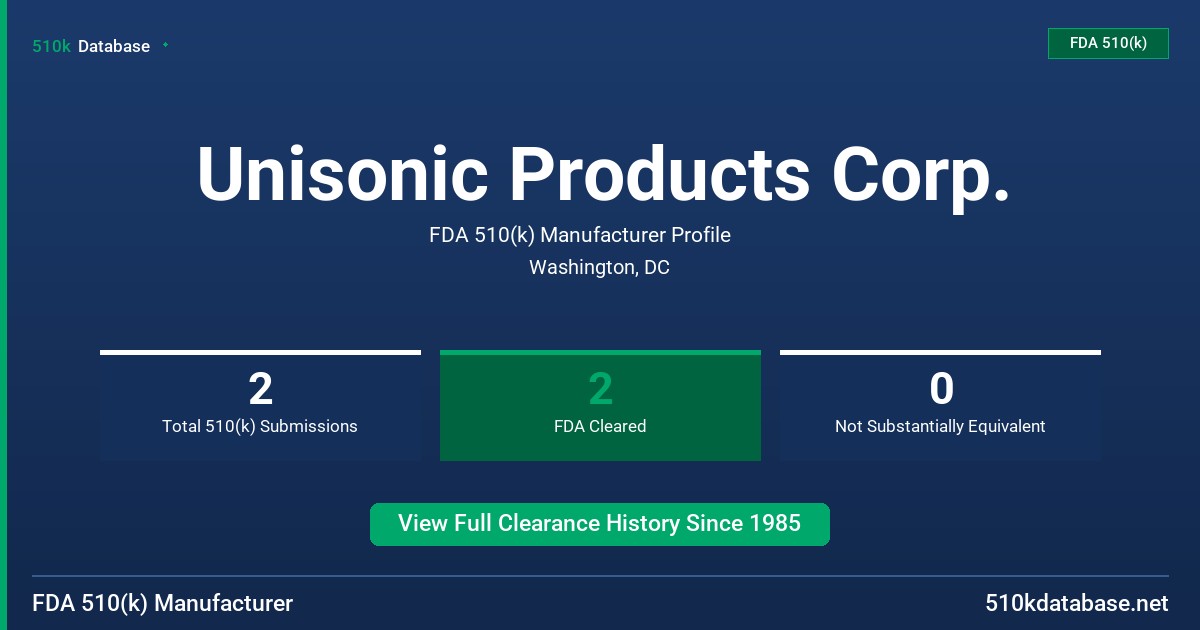 510k Database

FDA 510(k)

Unisonic Products Corp.

FDA 510(k) Manufacturer Profile

Washington, DC

2
Total 510(k) Submissions

2
FDA Cleared

0
Not Substantially Equivalent

View Full Clearance History Since 1985

FDA 510(k) Manufacturer

510kdatabase.net